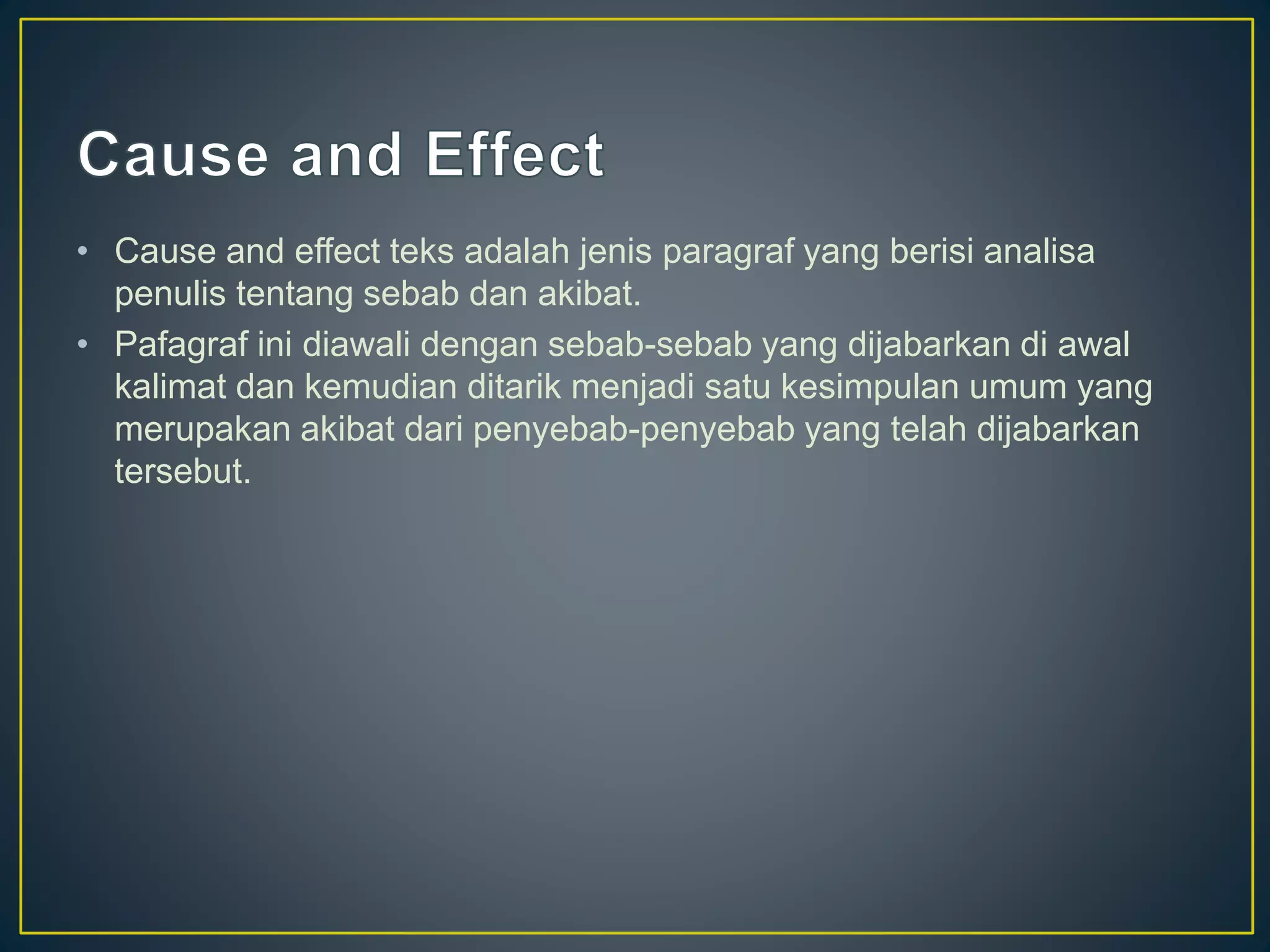 Cause and Effect

• Cause and effect teks adalah jenis paragraf yang berisi analisa penulis tentang sebab dan akibat.
• Pafagraf ini diawali dengan sebab-sebab yang dijabarkan di awal kalimat dan kemudian ditarik menjadi satu kesimpulan umum yang merupakan akibat dari penyebab-penyebab yang telah dijabarkan tersebut.